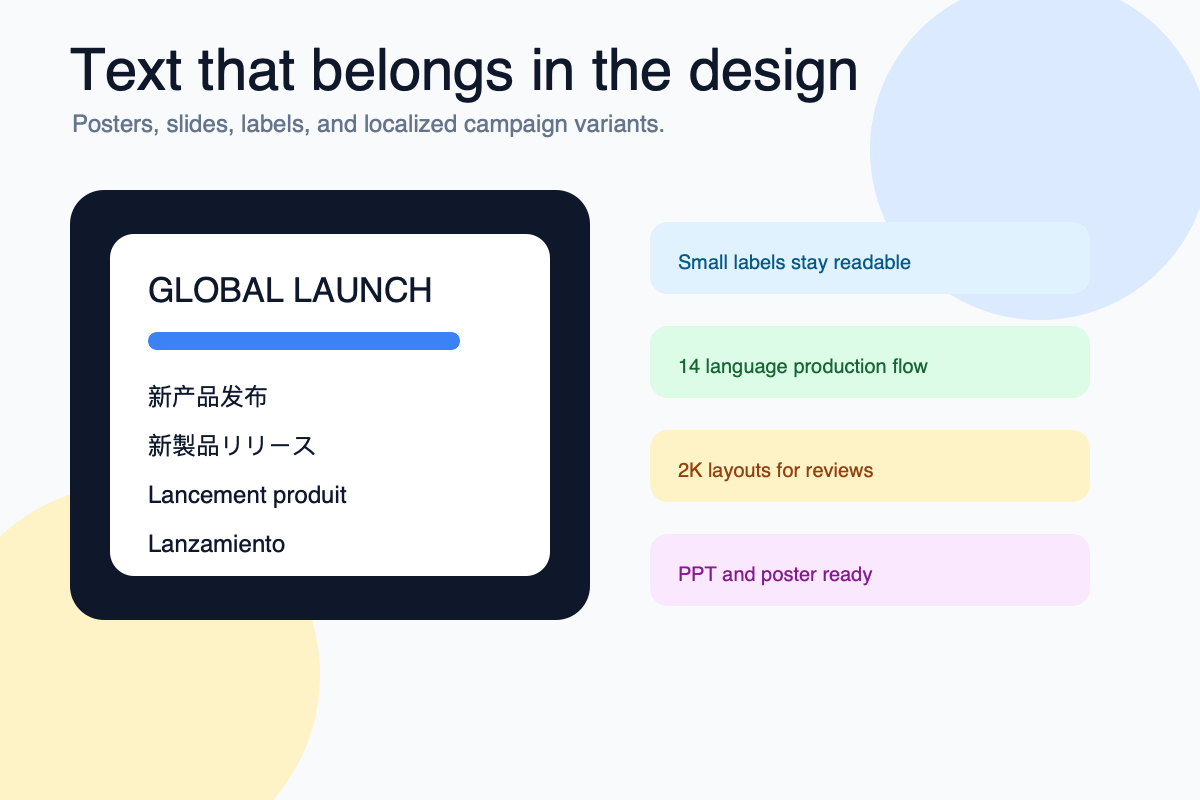 Text that belongs in the design

Posters, slides, labels, and localized campaign variants.

GLOBAL LAUNCH

新产品发布

新製品リリース

Lancement produit

Lanzamiento

Small labels stay readable

14 language production flow

2K layouts for reviews

PPT and poster ready